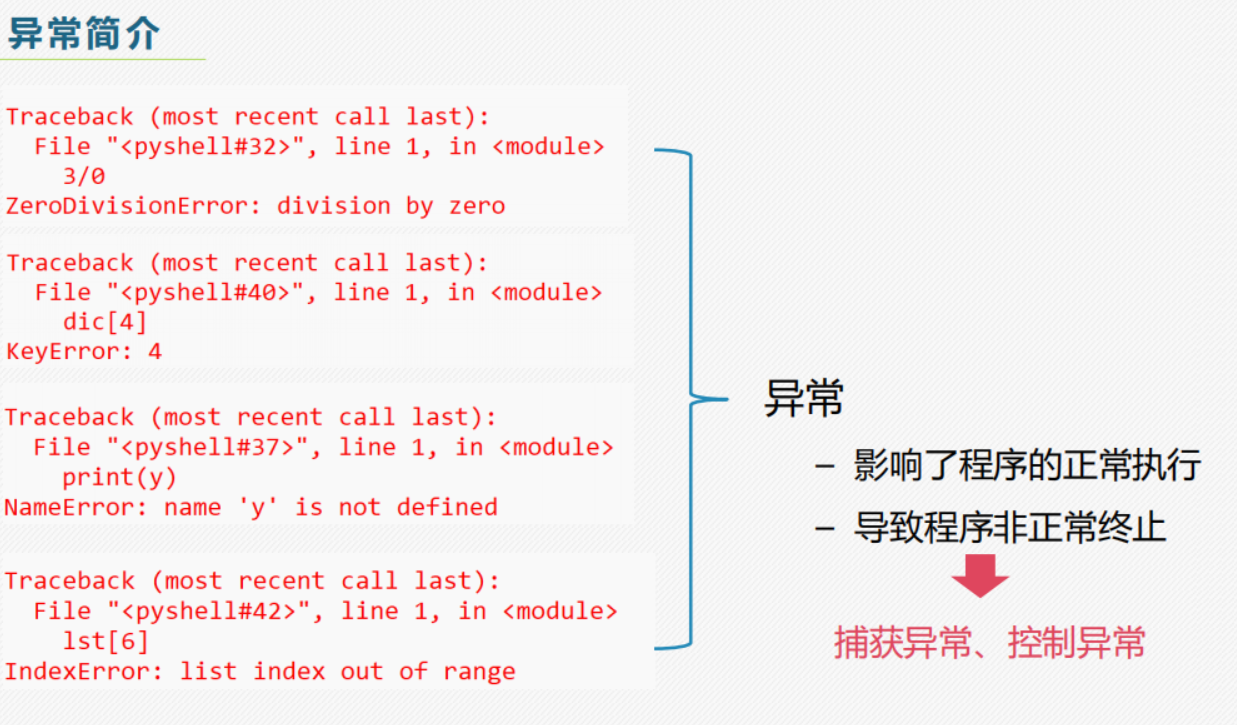 异常简介

Traceback (most recent call last):
  File "<pyshell#32>", line 1, in <module>
    3/0
ZeroDivisionError: division by zero

Traceback (most recent call last):
  File "<pyshell#40>", line 1, in <module>
    dic[4]
KeyError: 4

Traceback (most recent call last):
  File "<pyshell#37>", line 1, in <module>
    print(y)
NameError: name 'y' is not defined

Traceback (most recent call last):
  File "<pyshell#42>", line 1, in <module>
    lst[6]
IndexError: list index out of range

异常

– 影响了程序的正常执行

– 导致程序非正常终止

捕获异常、控制异常